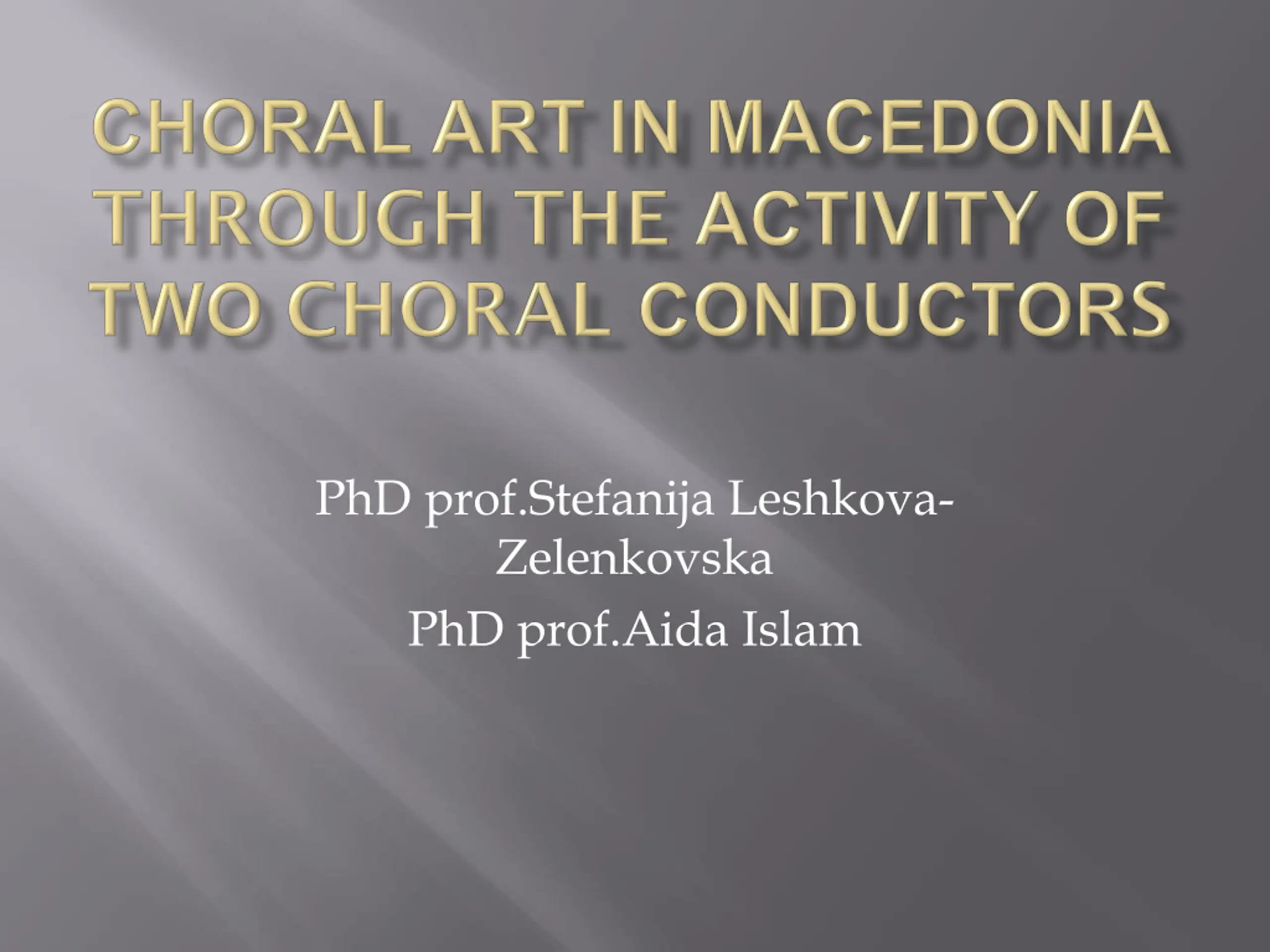 CHORAL ART IN MACEDONIA THROUGH THE ACTIVITY OF TWO CHORAL CONDUCTORS

PhD prof.Stefanija Leshkova-Zelenkovska

PhD prof.Aida Islam